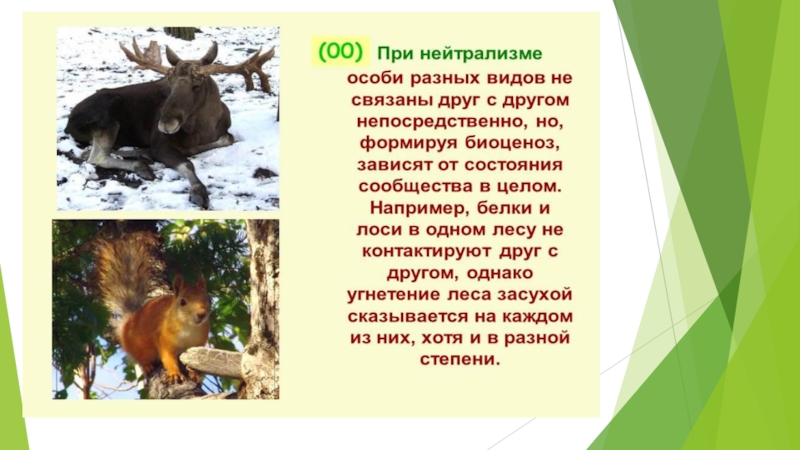 (00) При нейтрализме особи разных видов не связаны друг с другом непосредственно, но, формируя биоценоз, зависят от состояния сообщества в целом. Например, белки и лоси в одном лесу не контактируют друг с другом, однако угнетение леса засухой сказывается на каждом из них, хотя и в разной степени.